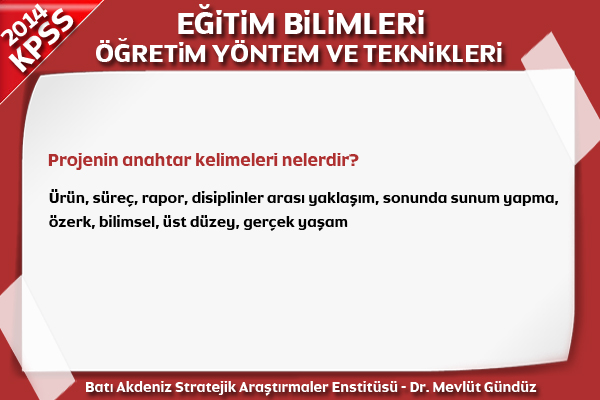 2014 KPSS

EĞİTİM BİLİMLERİ
ÖĞRETİM YÖNTEM VE TEKNİKLERİ

Projenin anahtar kelimeleri nelerdir?

Ürün, süreç, rapor, disiplinler arası yaklaşım, sonunda sunum yapma, özerk, bilimsel, üst düzey, gerçek yaşam

Batı Akdeniz Stratejik Araştırmaler Enstitüsü - Dr. Mevlüt Gündüz